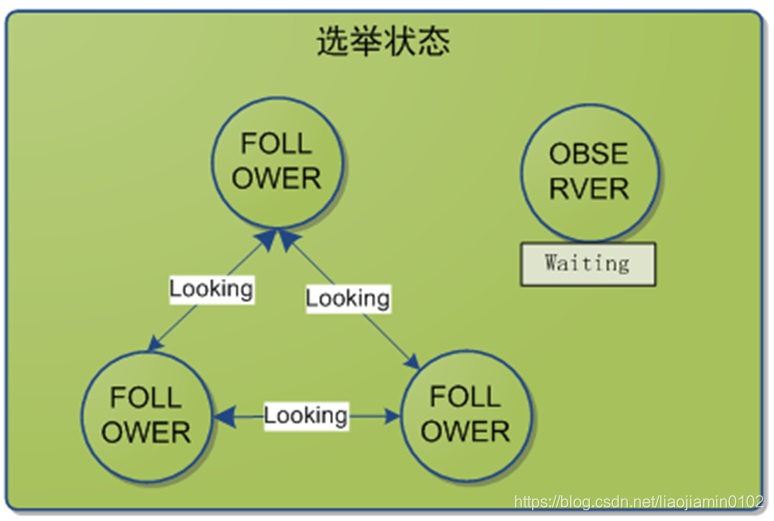 选举状态

FOLL OWER

OBSE RVER

Waiting

Looking

Looking

FOLL OWER

Looking

FOLL OWER

https://blog.csdn.net/liaojiamin0102